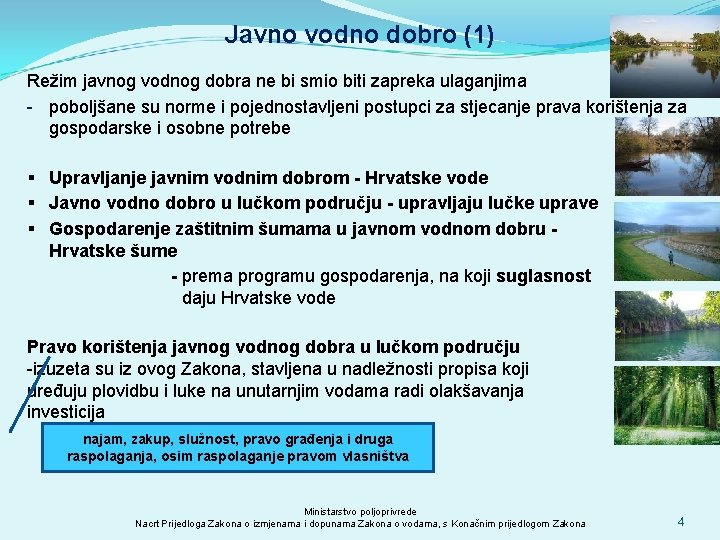 Javno vodno dobro (1)

Režim javnog vodnog dobra ne bi smio biti zapreka ulaganjima
- poboljšane su norme i pojednostavljeni postupci za stjecanje prava korištenja za gospodarske i osobne potrebe

▪ Upravljanje javnim vodnim dobrom - Hrvatske vode
▪ Javno vodno dobro u lučkom području - upravljaju lučke uprave
▪ Gospodarenje zaštitnim šumama u javnom vodnom dobru - Hrvatske šume
- prema programu gospodarenja, na koji suglasnost daju Hrvatske vode

Pravo korištenja javnog vodnog dobra u lučkom području
-izuzeta su iz ovog Zakona, stavljena u nadležnosti propisa koji uređuju plovidbu i luke na unutarnjim vodama radi olakšavanja investicija

najam, zakup, služnost, pravo građenja i druga raspolaganja, osim raspolaganje pravom vlasništva

Ministarstvo poljoprivrede
Nacrt Prijedloga Zakona o izmjenama i dopunama Zakona o vodama, s Konačnim prijedlogom Zakona
4